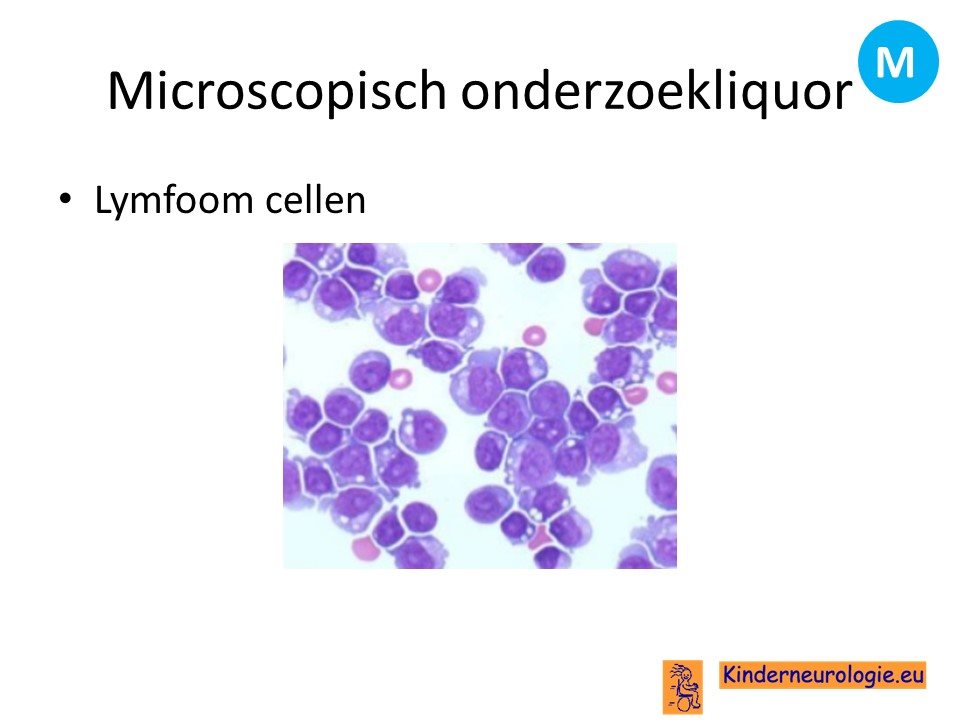 Microscopisch onderzoekliquor

M

• Lymfoom cellen

Kinderneurologie.eu